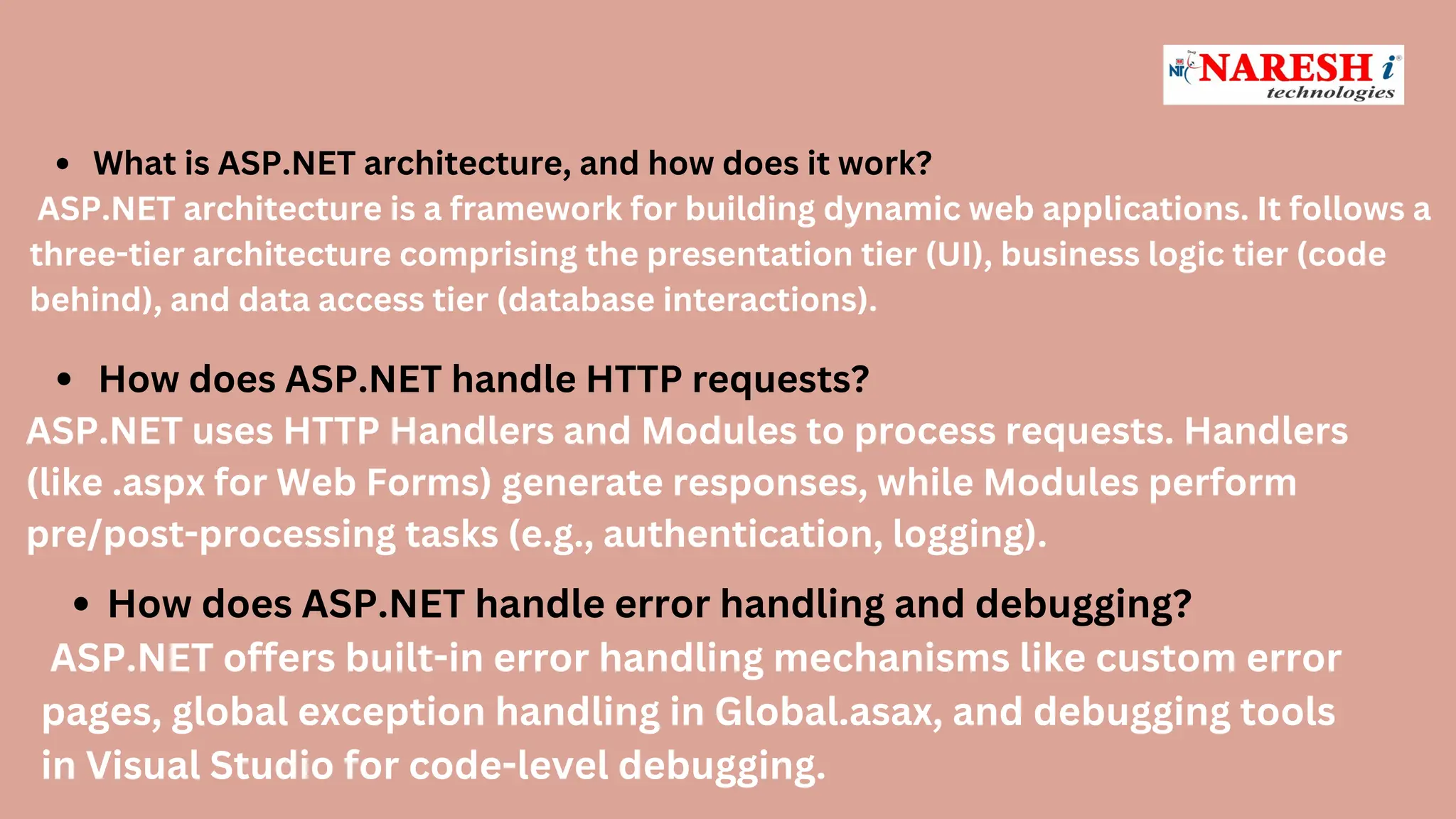 NIT NARESH i technologies

• What is ASP.NET architecture, and how does it work?
ASP.NET architecture is a framework for building dynamic web applications. It follows a three-tier architecture comprising the presentation tier (UI), business logic tier (code behind), and data access tier (database interactions).

• How does ASP.NET handle HTTP requests?
ASP.NET uses HTTP Handlers and Modules to process requests. Handlers (like .aspx for Web Forms) generate responses, while Modules perform pre/post-processing tasks (e.g., authentication, logging).

• How does ASP.NET handle error handling and debugging?
ASP.NET offers built-in error handling mechanisms like custom error pages, global exception handling in Global.asax, and debugging tools in Visual Studio for code-level debugging.